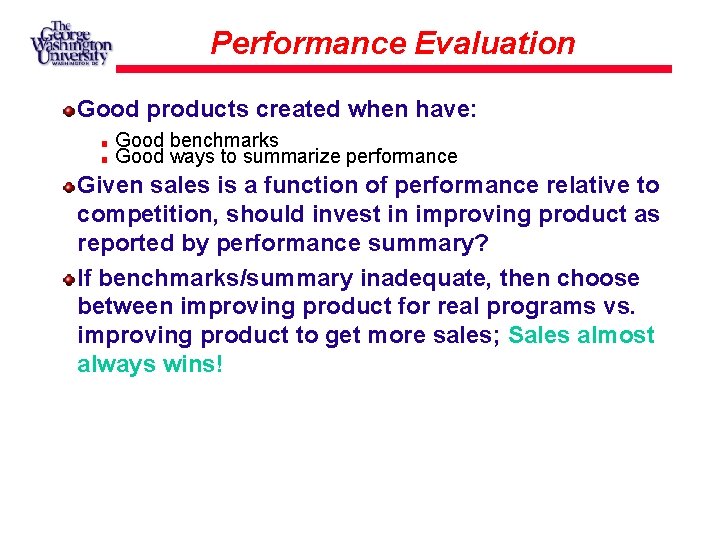 The George Washington University WASHINGTON DC

Performance Evaluation

Good products created when have:

Good benchmarks
Good ways to summarize performance

Given sales is a function of performance relative to competition, should invest in improving product as reported by performance summary?

If benchmarks/summary inadequate, then choose between improving product for real programs vs. improving product to get more sales; Sales almost always wins!